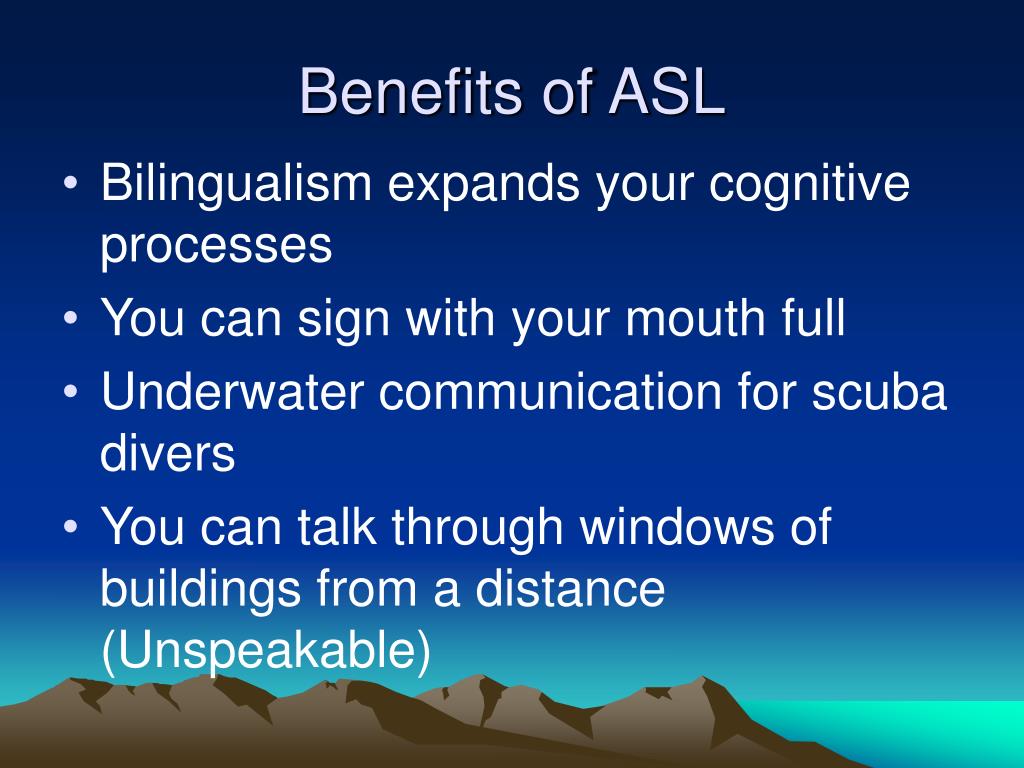 Benefits of ASL

• Bilingualism expands your cognitive processes
• You can sign with your mouth full
• Underwater communication for scuba divers
• You can talk through windows of buildings from a distance (Unspeakable)